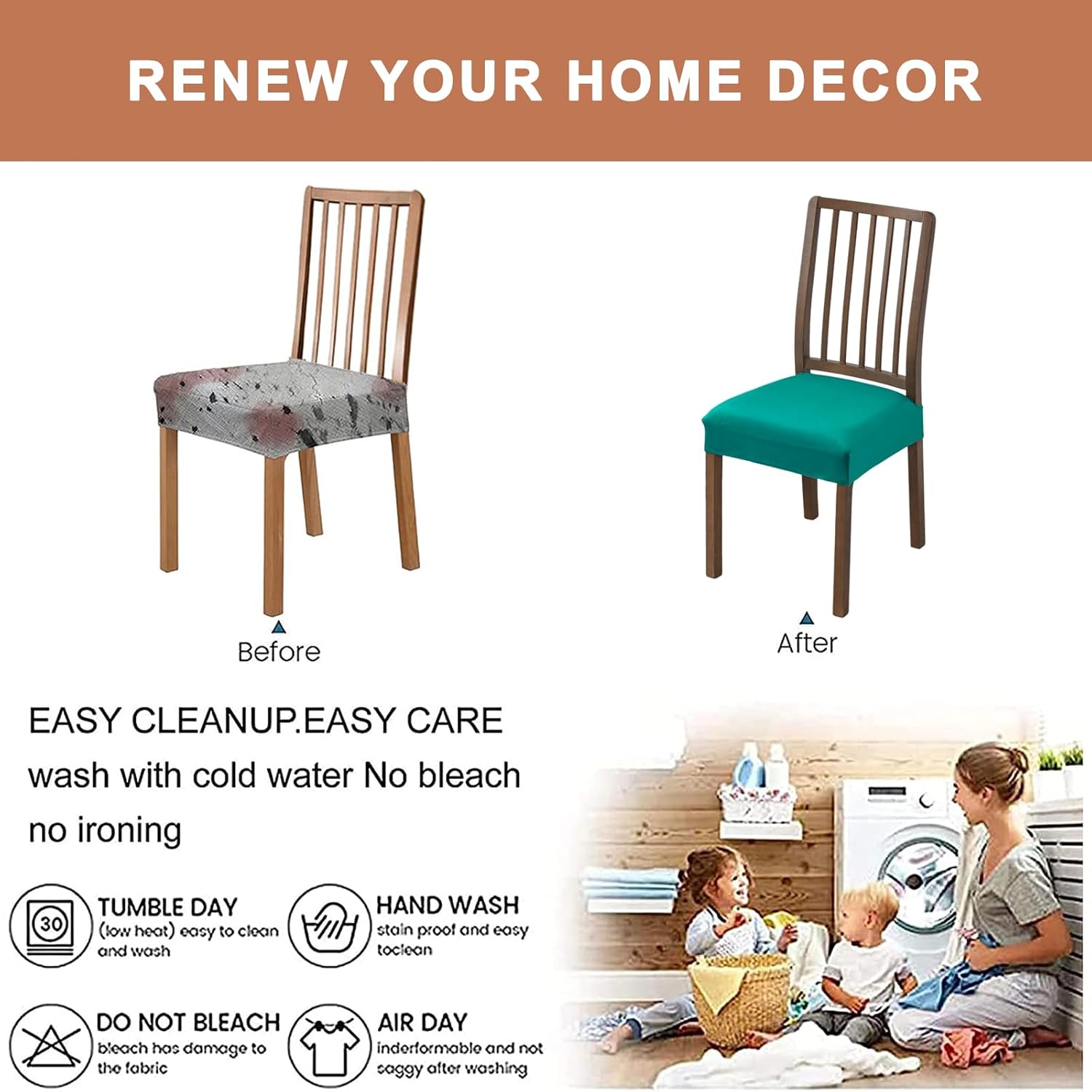 RENEW YOUR HOME DECOR

Before

After

EASY CLEANUP.EASY CARE
wash with cold water No bleach
no ironing

30

TUMBLE DAY
(low heat) easy to clean and wash

HAND WASH
stain proof and easy toclean

DO NOT BLEACH
bleach has damage to the fabric

AIR DAY
inderformable and not saggy after washing